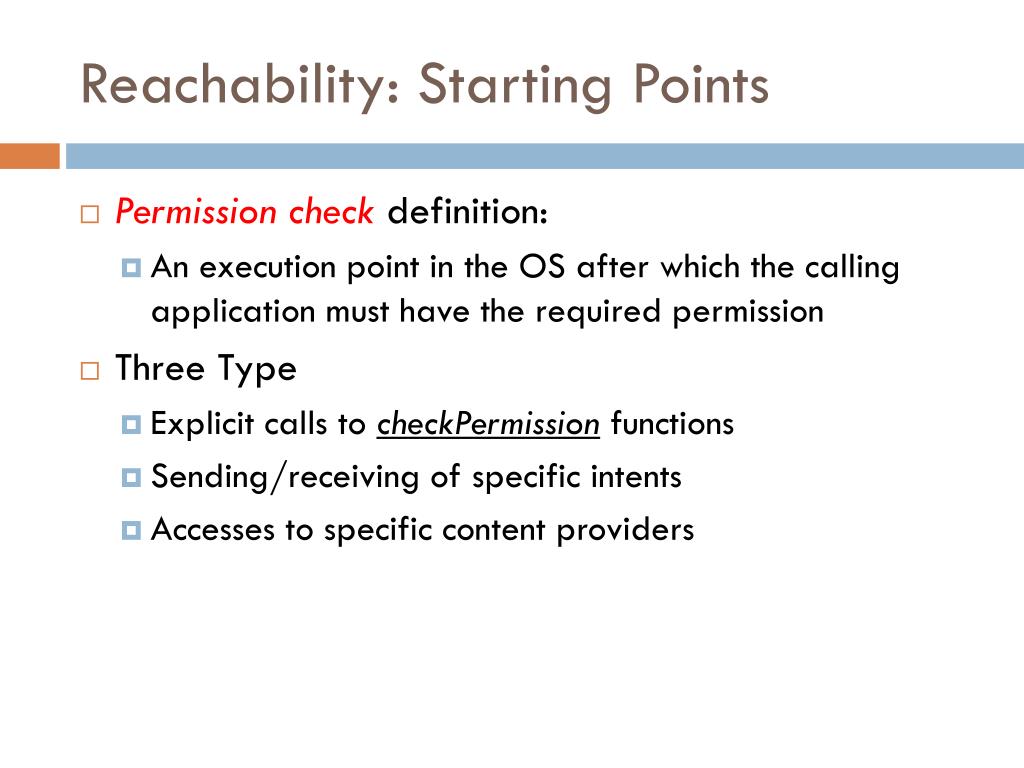 Reachability: Starting Points

Permission check definition:

An execution point in the OS after which the calling application must have the required permission

Three Type

Explicit calls to checkPermission functions

Sending/receiving of specific intents

Accesses to specific content providers